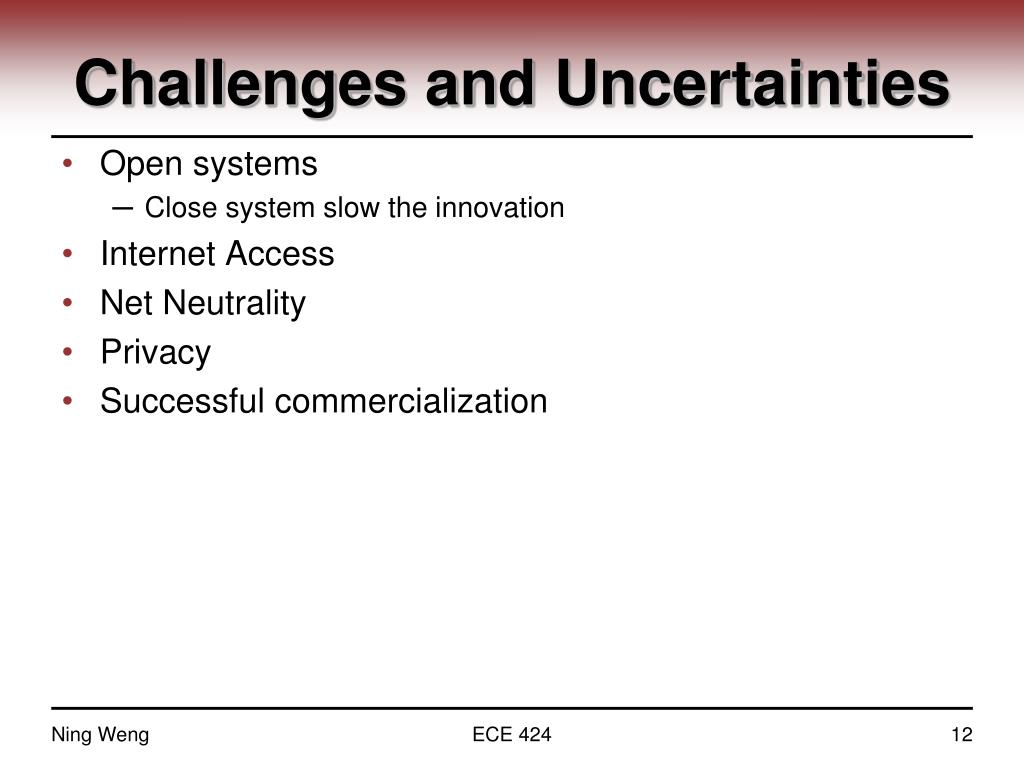 Challenges and Uncertainties

• Open systems
  – Close system slow the innovation
• Internet Access
• Net Neutrality
• Privacy
• Successful commercialization

Ning Weng

ECE 424

12